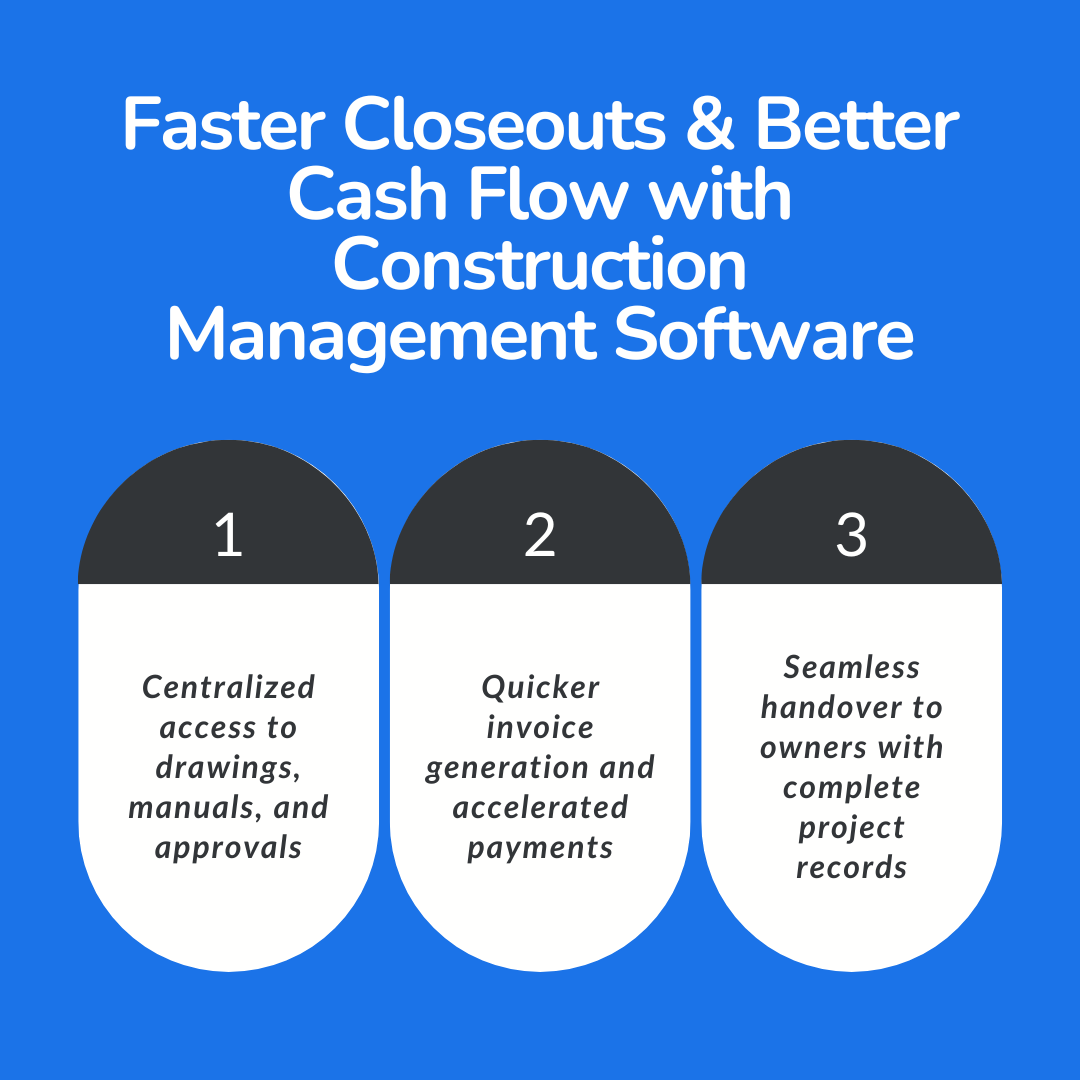 Faster Closeouts & Better Cash Flow with Construction Management Software

1

Centralized access to drawings, manuals, and approvals

2

Quicker invoice generation and accelerated payments

3

Seamless handover to owners with complete project records